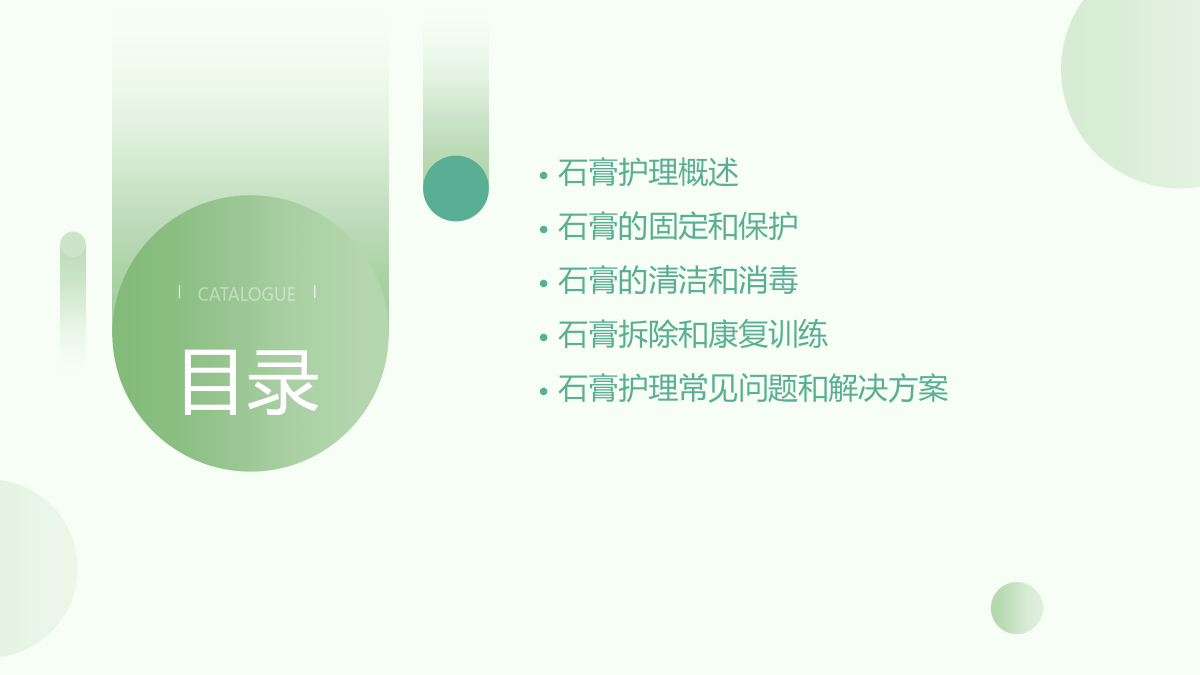 CATALOGUE

目录

• 石膏护理概述
• 石膏的固定和保护
• 石膏的清洁和消毒
• 石膏拆除和康复训练
• 石膏护理常见问题和解决方案